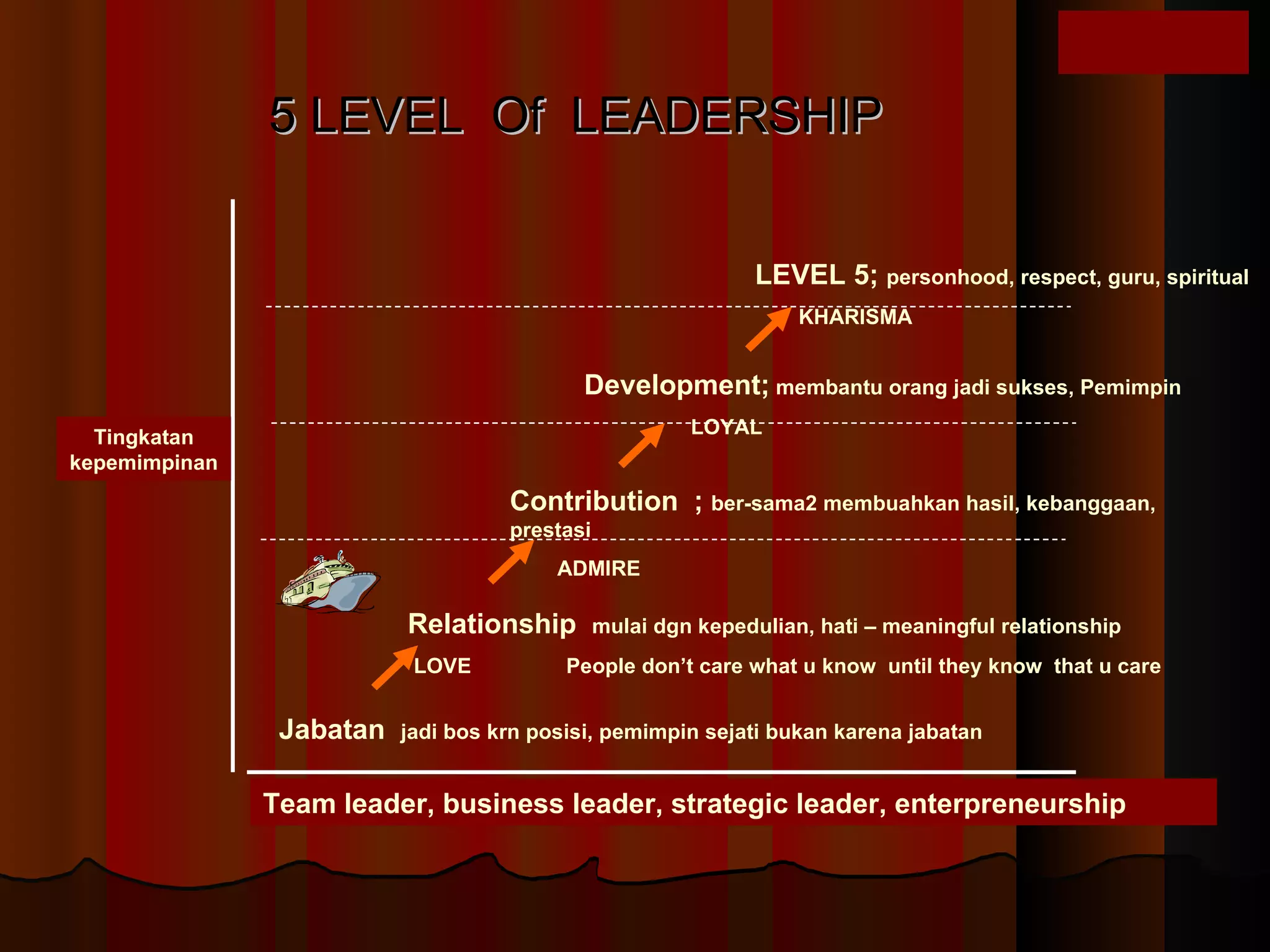 5 LEVEL Of LEADERSHIP

Tingkatan kepemimpinan

LEVEL 5; personhood, respect, guru, spiritual

KHARISMA

Development; membantu orang jadi sukses, Pemimpin

LOYAL

Contribution ; ber-sama2 membuahkan hasil, kebanggaan, prestasi

ADMIRE

Relationship mulai dgn kepedulian, hati – meaningful relationship

LOVE

People don’t care what u know until they know that u care

Jabatan jadi bos krn posisi, pemimpin sejati bukan karena jabatan

Team leader, business leader, strategic leader, enterpreneurship